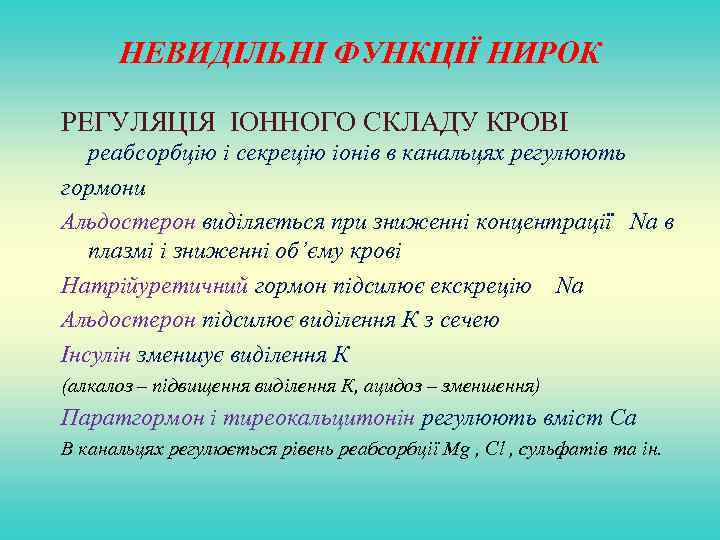 НЕВИДІЛЬНІ ФУНКЦІЇ НИРОК

РЕГУЛЯЦІЯ ІОННОГО СКЛАДУ КРОВІ
реабсорбцію і секрецію іонів в канальцях регулюють гормони

Альдостерон виділяється при зниженні концентрації Na в плазмі і зниженні об'єму крові

Натрійуретичний гормон підсилює екскрецію Na

Альдостерон підсилює виділення К з сечею

Інсулін зменшує виділення К

(алкалоз – підвищення виділення К, ацидоз – зменшення)

Паратгормон і тиреокальцитонін регулюють вміст Са

В канальцях регулюється рівень реабсорбції Mg , Cl , сульфатів та ін.